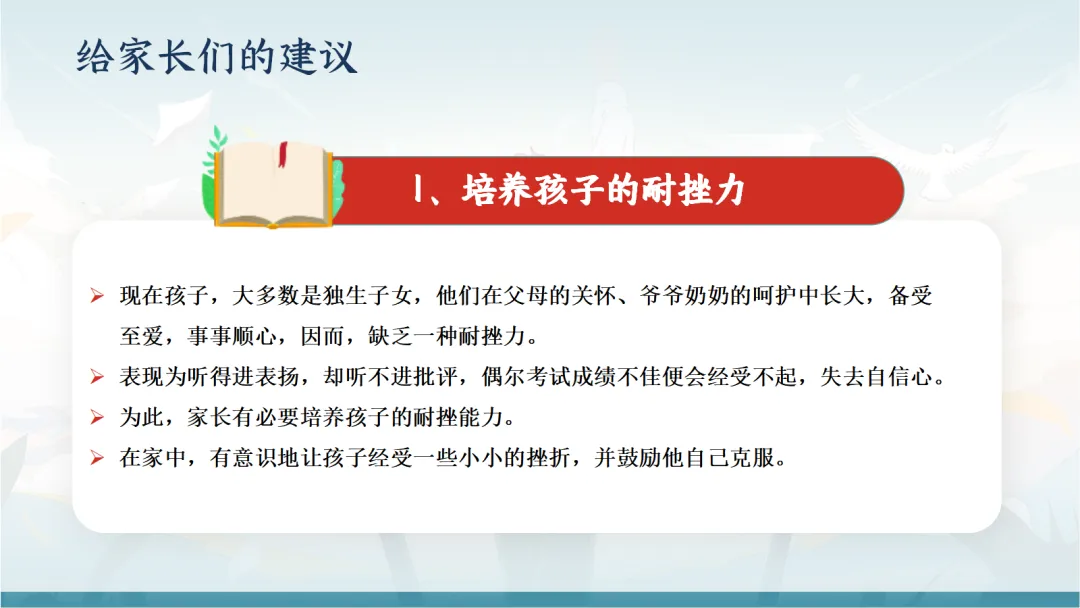 给家长们的建议

1、培养孩子的耐挫力

➢ 现在孩子，大多数是独生子女，他们在父母的关怀、爷爷奶奶的呵护中长大，备受至爱，事事顺心，因而，缺乏一种耐挫力。
➢ 表现为听得进表扬，却听不进批评，偶尔考试成绩不佳便会经受不起，失去自信心。
➢ 为此，家长有必要培养孩子的耐挫能力。
➢ 在家中，有意识地让孩子经受一些小小的挫折，并鼓励他自己克服。